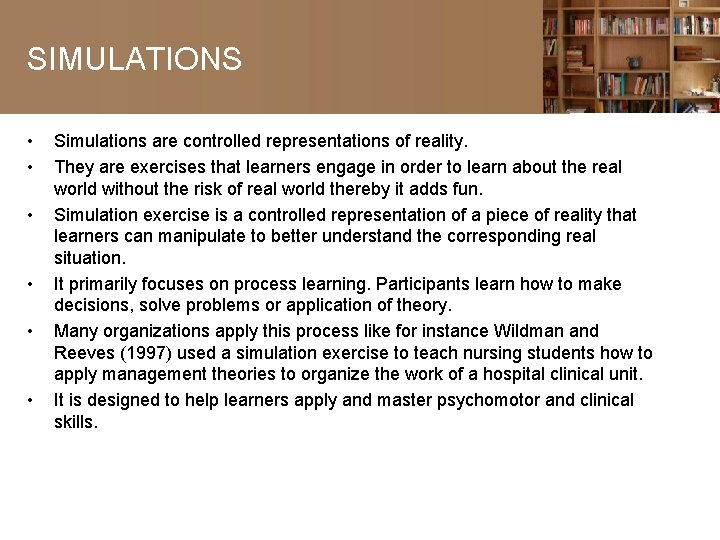 SIMULATIONS

• Simulations are controlled representations of reality.

• They are exercises that learners engage in order to learn about the real world without the risk of real world thereby it adds fun.

• Simulation exercise is a controlled representation of a piece of reality that learners can manipulate to better understand the corresponding real situation.

• It primarily focuses on process learning. Participants learn how to make decisions, solve problems or application of theory.

• Many organizations apply this process like for instance Wildman and Reeves (1997) used a simulation exercise to teach nursing students how to apply management theories to organize the work of a hospital clinical unit.

• It is designed to help learners apply and master psychomotor and clinical skills.